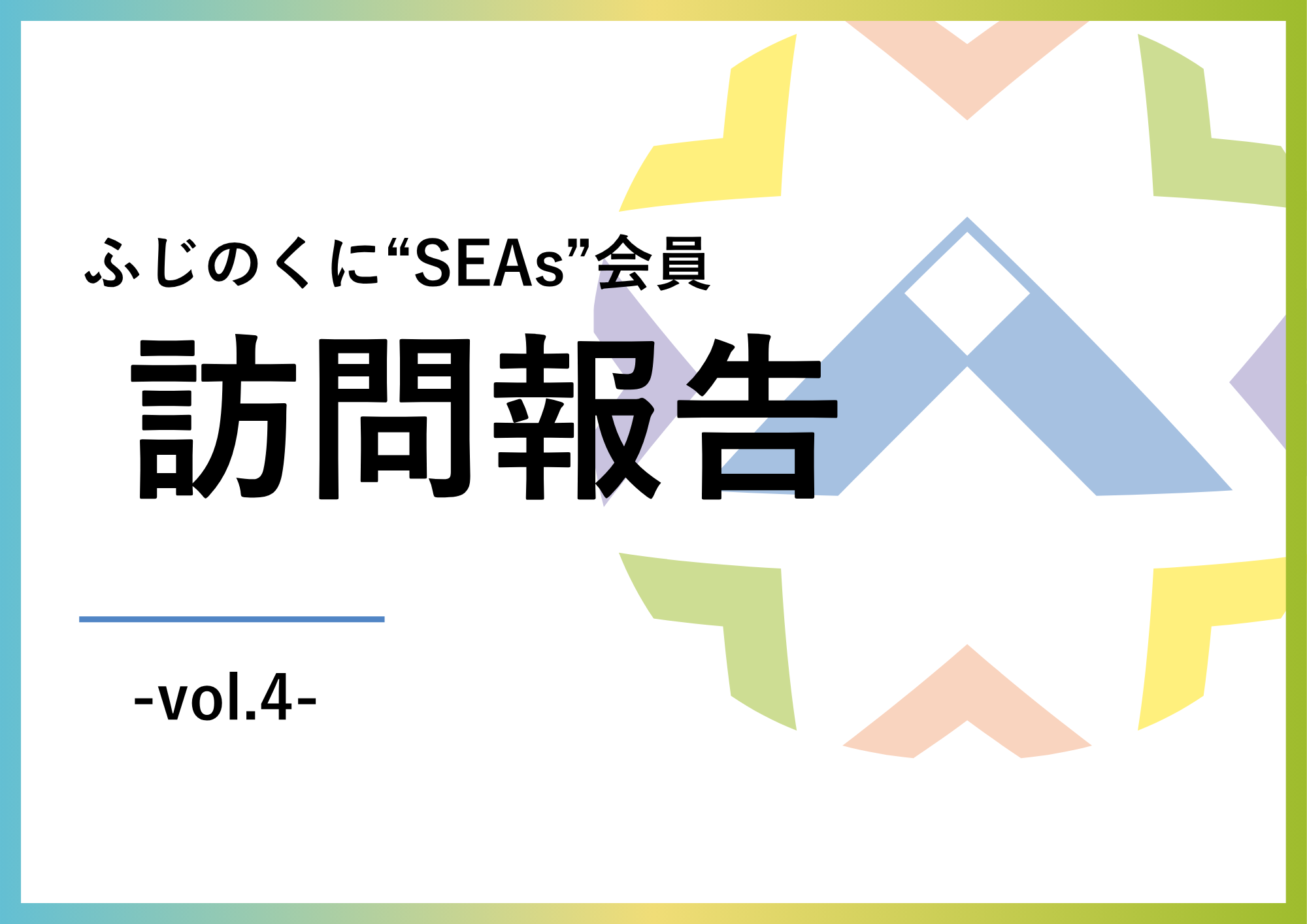 ふじのくに“SEAs”会員

訪問報告

-vol.4-